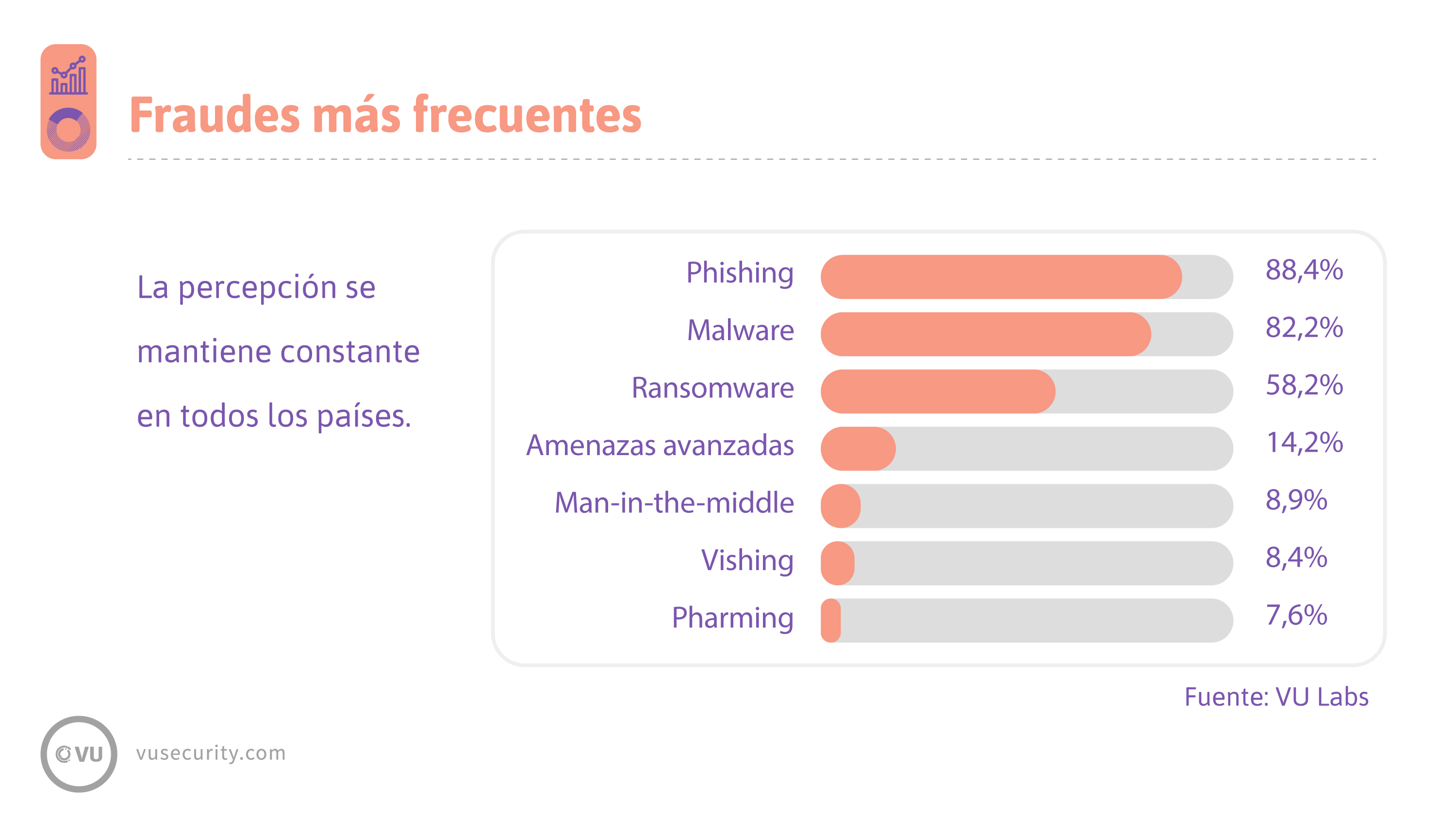 Fraudes más frecuentes

La percepción se mantiene constante en todos los países.

Phishing 88,4%
Malware 82,2%
Ransomware 58,2%
Amenazas avanzadas 14,2%
Man-in-the-middle 8,9%
Vishing 8,4%
Pharming 7,6%

Fuente: VU Labs

VU

vusecurity.com